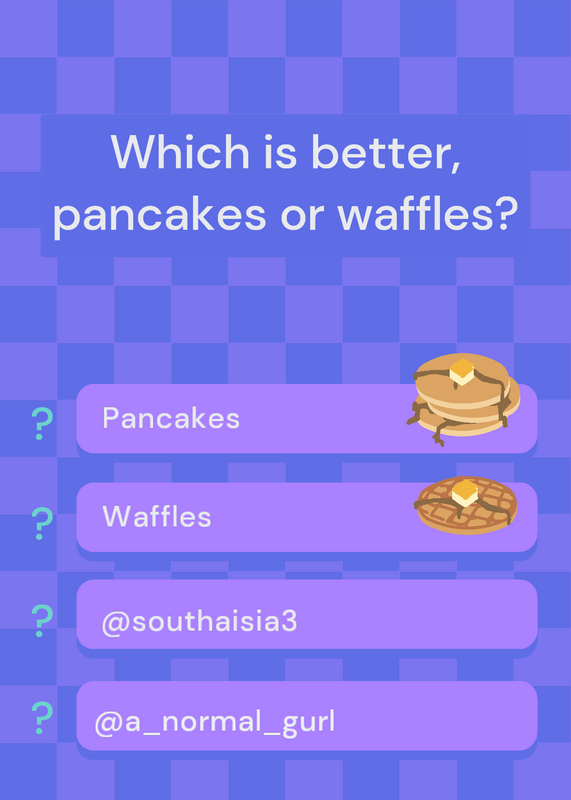 Which is better, pancakes or waffles?

? Pancakes

? Waffles

? @southaisia3

? @a_normal_gurl